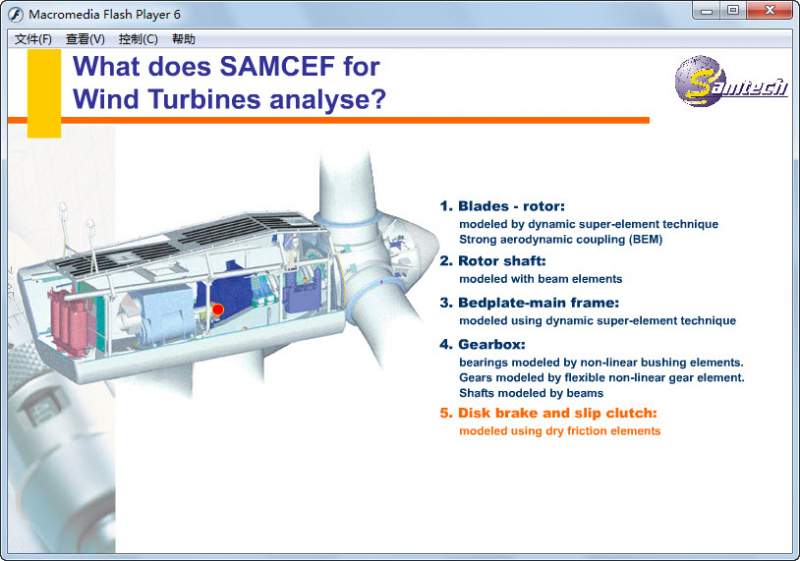 Macromedia Flash Player 6

文件(F) 查看(V) 控制(C) 帮助

What does SAMCEF for Wind Turbines analyse?

Samtech

1. Blades - rotor:
modeled by dynamic super-element technique
Strong aerodynamic coupling (BEM)

2. Rotor shaft:
modeled with beam elements

3. Bedplate-main frame:
modeled using dynamic super-element technique

4. Gearbox:
bearings modeled by non-linear bushing elements.
Gears modeled by flexible non-linear gear element.
Shafts modeled by beams

5. Disk brake and slip clutch:
modeled using dry friction elements